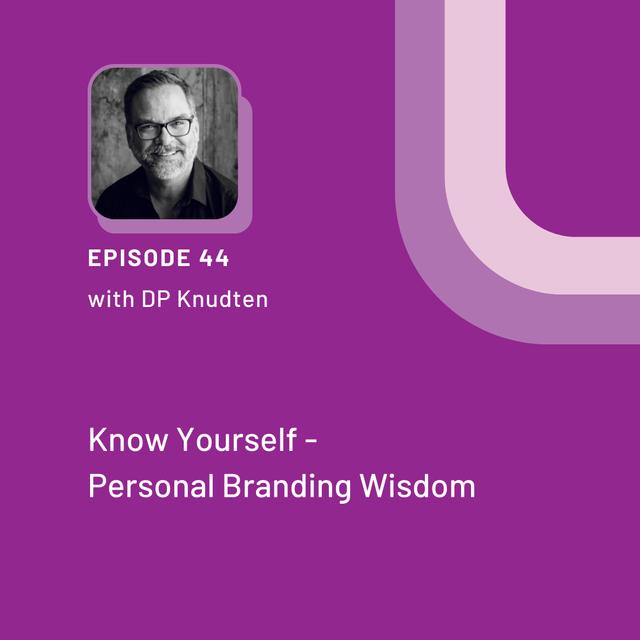 EPISODE 44
with DP Knudten

Know Yourself -
Personal Branding Wisdom